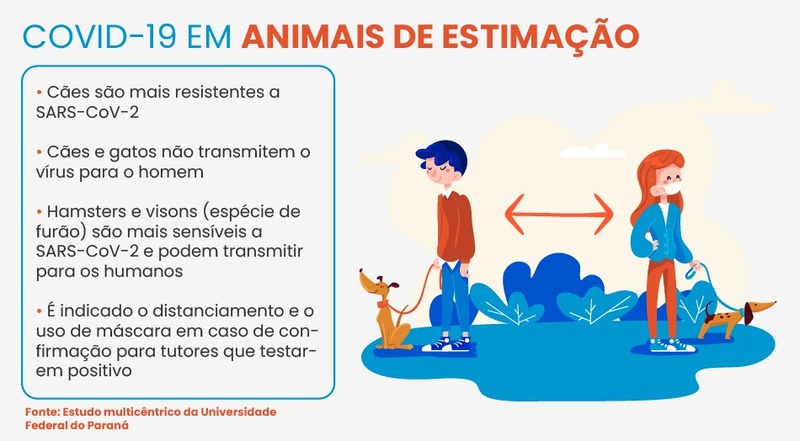 COVID-19 EM ANIMAIS DE ESTIMAÇÃO

• Cães são mais resistentes a SARS-CoV-2

• Cães e gatos não transmitem o vírus para o homem

• Hamsters e visons (espécie de furão) são mais sensíveis a SARS-CoV-2 e podem transmitir para os humanos

• É indicado o distanciamento e o uso de máscara em caso de confirmação para tutores que testarem positivo

Fonte: Estudo multicêntrico da Universidade Federal do Paraná